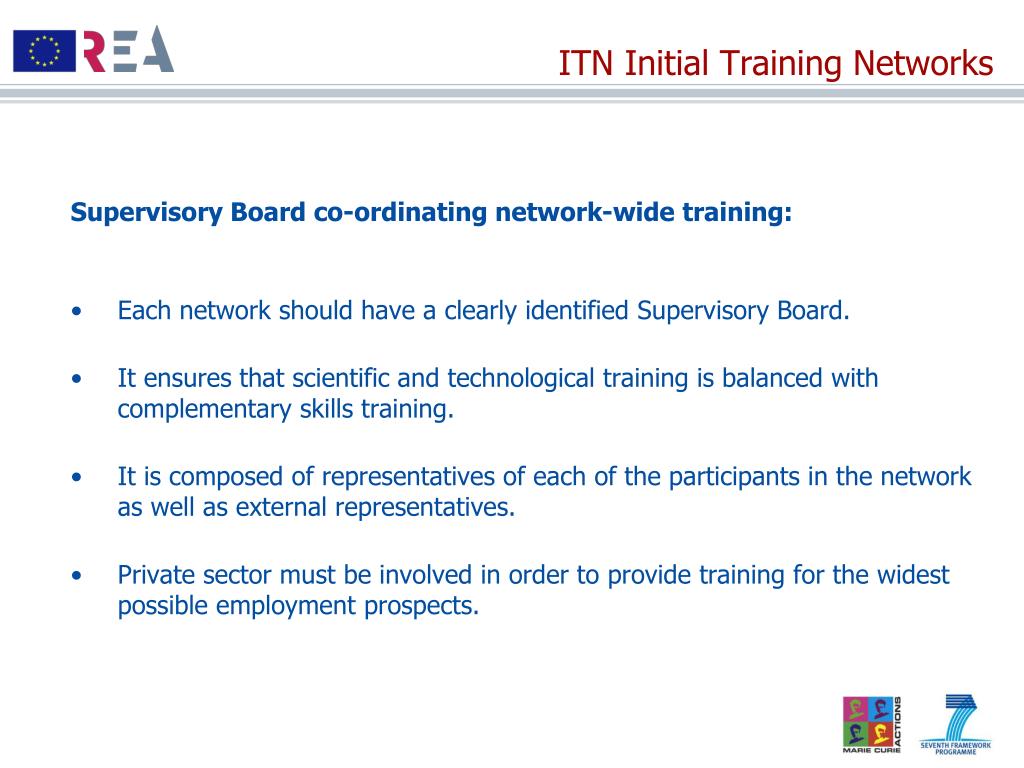 REA

ITN Initial Training Networks

Supervisory Board co-ordinating network-wide training:

• Each network should have a clearly identified Supervisory Board.

• It ensures that scientific and technological training is balanced with complementary skills training.

• It is composed of representatives of each of the participants in the network as well as external representatives.

• Private sector must be involved in order to provide training for the widest possible employment prospects.

MARIE CURIE ACTIONS

SEVENTH FRAMEWORK PROGRAMME